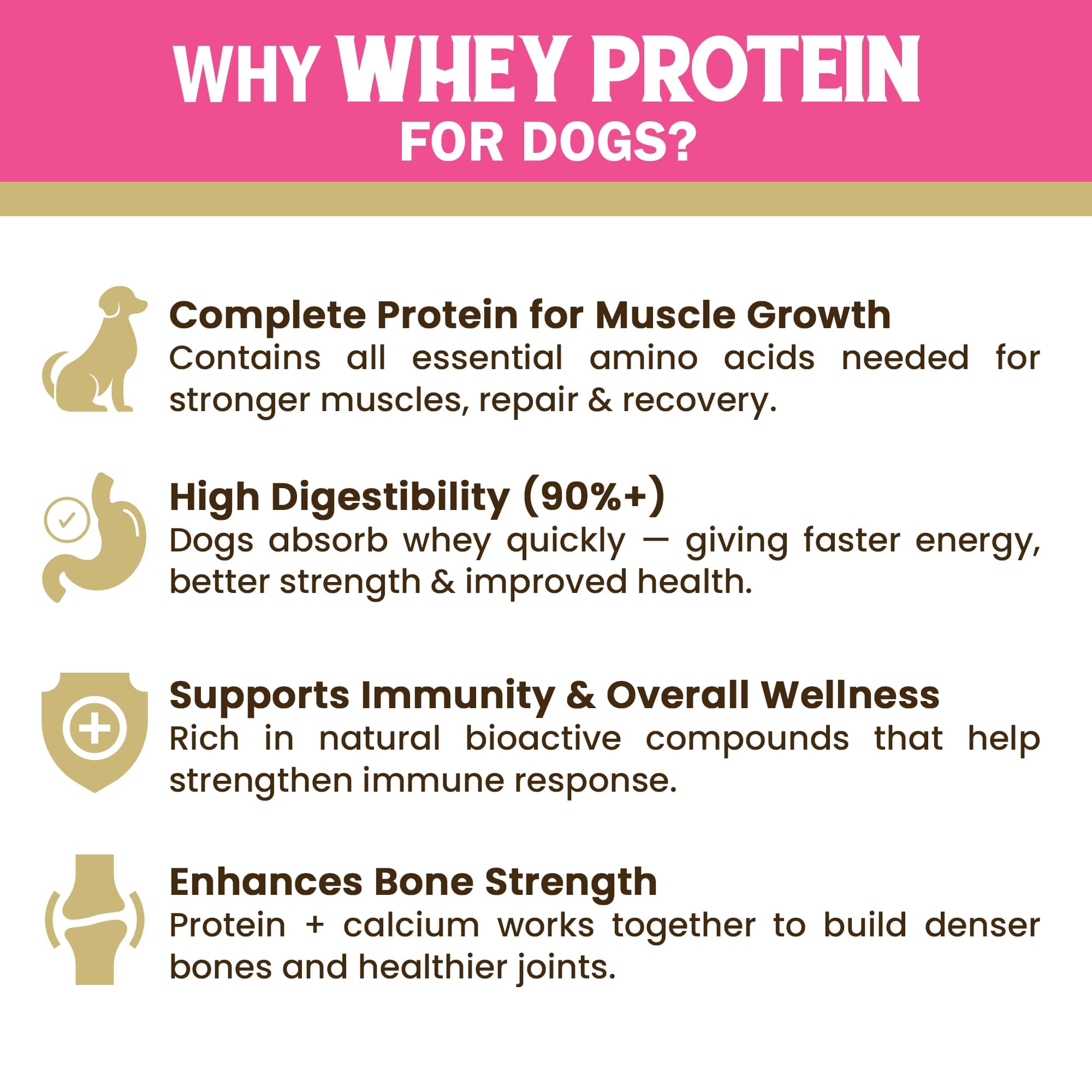 WHY WHEY PROTEIN FOR DOGS?

Complete Protein for Muscle Growth
Contains all essential amino acids needed for stronger muscles, repair & recovery.

High Digestibility (90%+)
Dogs absorb whey quickly — giving faster energy, better strength & improved health.

Supports Immunity & Overall Wellness
Rich in natural bioactive compounds that help strengthen immune response.

Enhances Bone Strength
Protein + calcium works together to build denser bones and healthier joints.